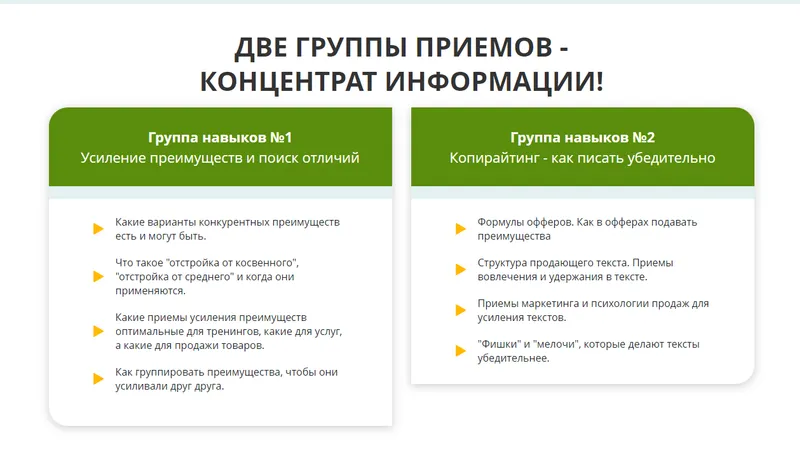 ДВЕ ГРУППЫ ПРИЕМОВ - КОНЦЕНТРАТ ИНФОРМАЦИИ!

Группа навыков №1
Усиление преимуществ и поиск отличий

Какие варианты конкурентных преимуществ есть и могут быть.

Что такое "отстройка от косвенного", "отстройка от среднего" и когда они применяются.

Какие приемы усиления преимуществ оптимальные для тренингов, какие для услуг, а какие для продажи товаров.

Как группировать преимущества, чтобы они усиливали друг друга.

Группа навыков №2
Копирайтинг - как писать убедительно

Формулы офферов. Как в офферах подавать преимущества

Структура продающего текста. Приемы вовлечения и удержания в тексте.

Приемы маркетинга и психологии продаж для усиления текстов.

"Фишки" и "мелочи", которые делают тексты убедительнее.